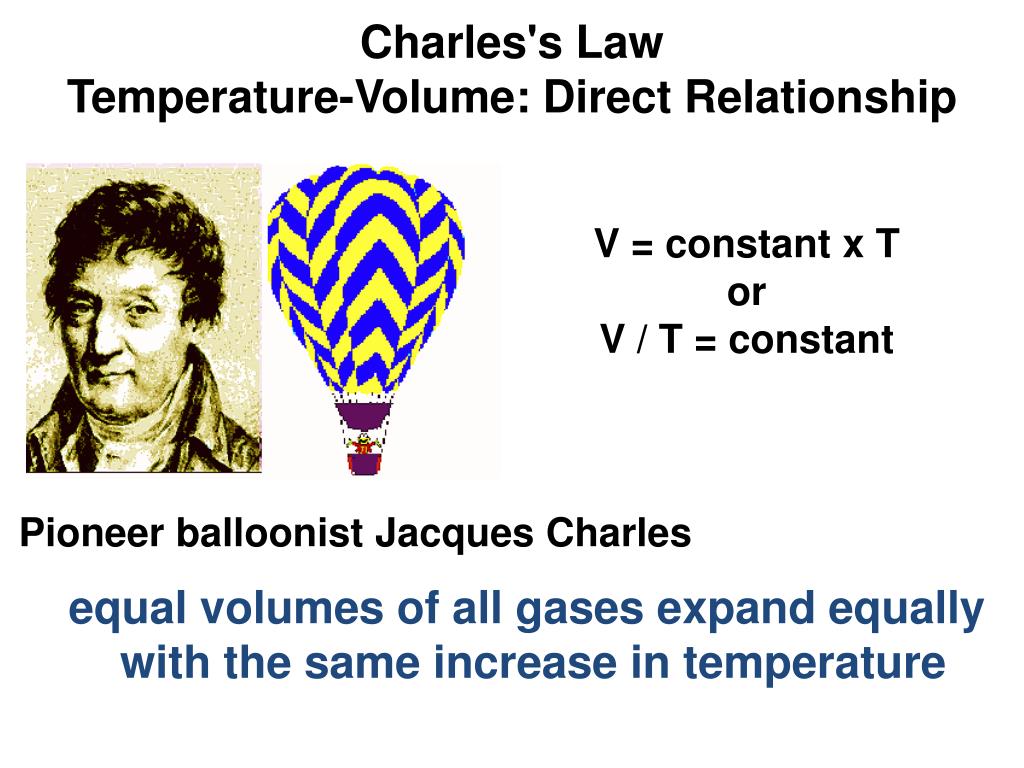 Charles's Law
Temperature-Volume: Direct Relationship

V = constant x T
or
V / T = constant

Pioneer balloonist Jacques Charles

equal volumes of all gases expand equally with the same increase in temperature